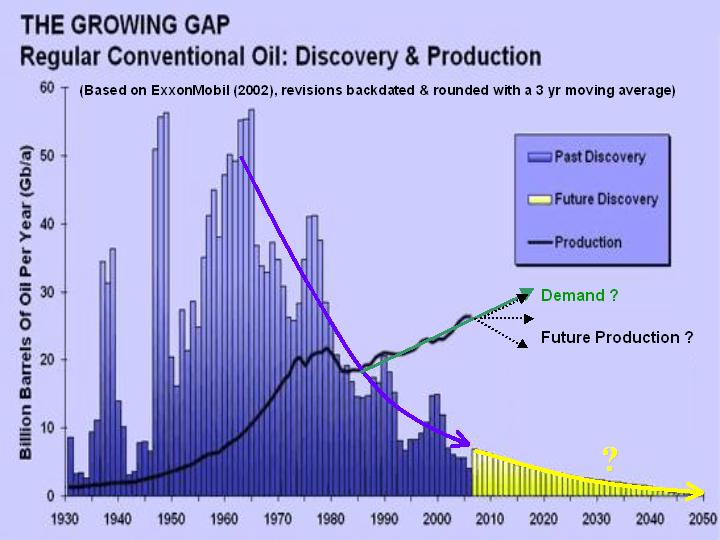 THE GROWING GAP
Regular Conventional Oil: Discovery & Production

(Based on ExxonMobil (2002), revisions backdated & rounded with a 3 yr moving average)

Billion Barrels Of Oil Per Year (Gb/a)

60
50
40
30
20
10
0

Past Discovery
Future Discovery
Production

Demand ?
Future Production ?

?

1930 1940 1950 1960 1970 1980 1990 2000 2010 2020 2030 2040 2050